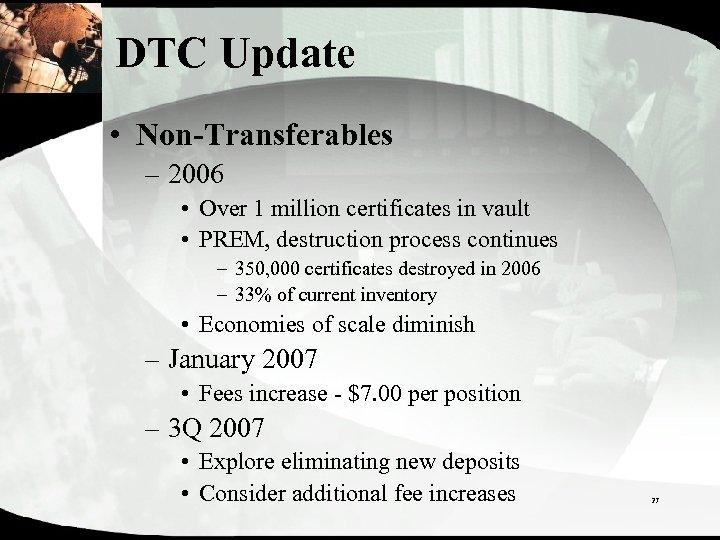 DTC Update

• Non-Transferables
– 2006
• Over 1 million certificates in vault
• PREM, destruction process continues
– 350,000 certificates destroyed in 2006
– 33% of current inventory
• Economies of scale diminish
– January 2007
• Fees increase - $7.00 per position
– 3Q 2007
• Explore eliminating new deposits
• Consider additional fee increases

27